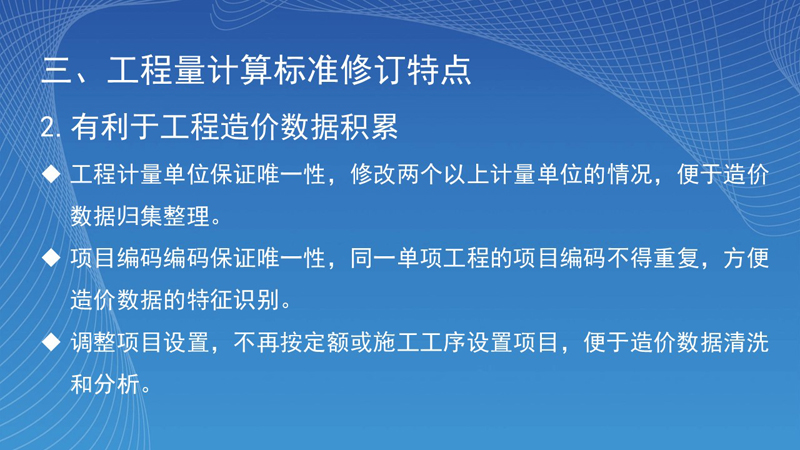 三、工程量计算标准修订特点

2. 有利于工程造价数据积累

◆ 工程计量单位保证唯一性，修改两个以上计量单位的情况，便于造价数据归集整理。

◆ 项目编码编码保证唯一性，同一单项工程的项目编码不得重复，方便造价数据的特征识别。

◆ 调整项目设置，不再按定额或施工工序设置项目，便于造价数据清洗和分析。